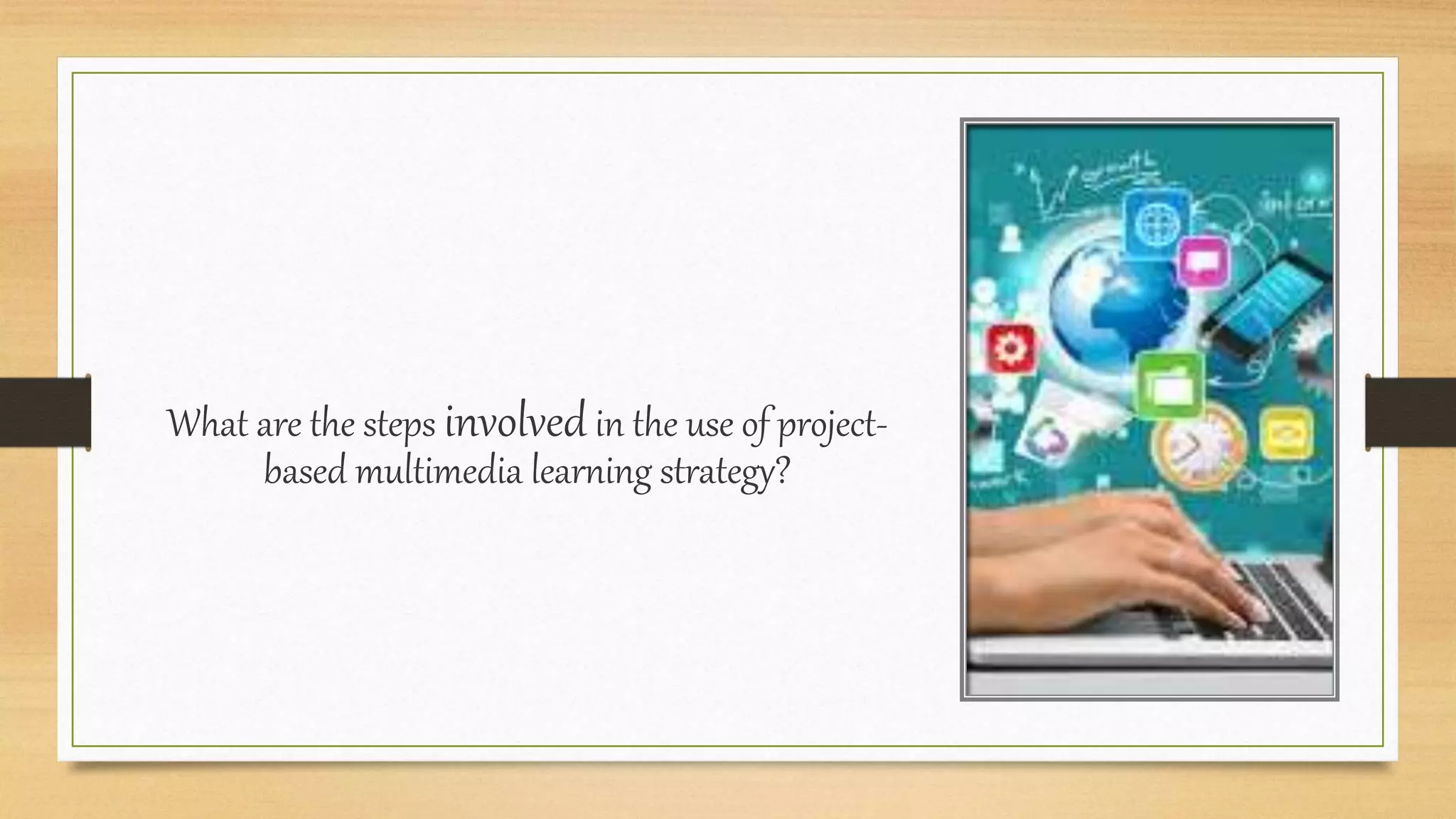 What are the steps involved in the use of project-based multimedia learning strategy?